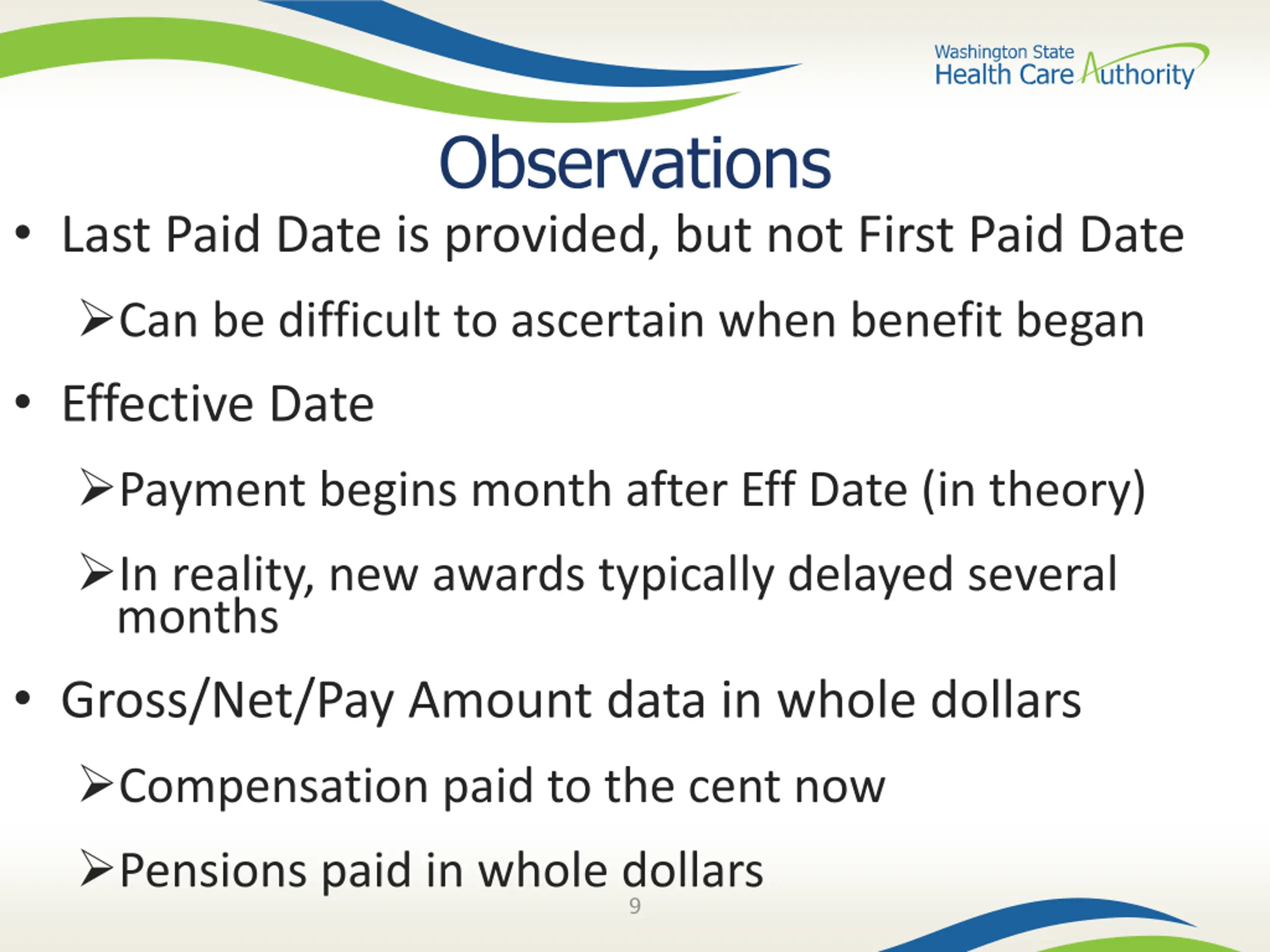 Washington State
Health Care Authority

Observations

• Last Paid Date is provided, but not First Paid Date

➢Can be difficult to ascertain when benefit began

• Effective Date

➢Payment begins month after Eff Date (in theory)

➢In reality, new awards typically delayed several months

• Gross/Net/Pay Amount data in whole dollars

➢Compensation paid to the cent now

➢Pensions paid in whole dollars

9